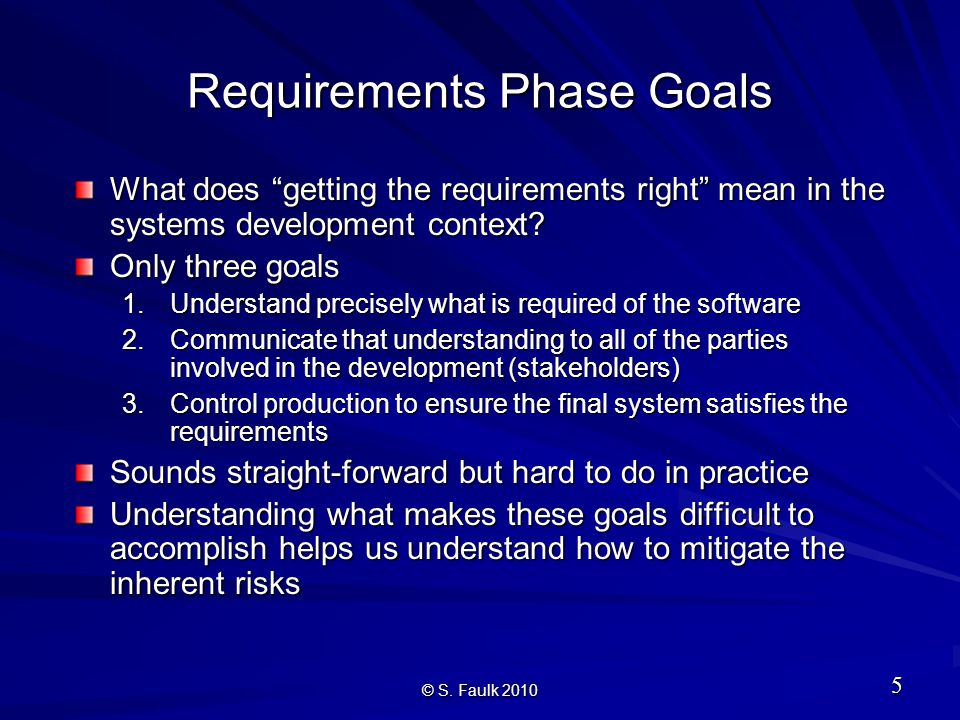 Requirements Phase Goals

What does “getting the requirements right” mean in the systems development context?

Only three goals

1. Understand precisely what is required of the software
2. Communicate that understanding to all of the parties involved in the development (stakeholders)
3. Control production to ensure the final system satisfies the requirements

Sounds straight-forward but hard to do in practice

Understanding what makes these goals difficult to accomplish helps us understand how to mitigate the inherent risks

© S. Faulk 2010

5